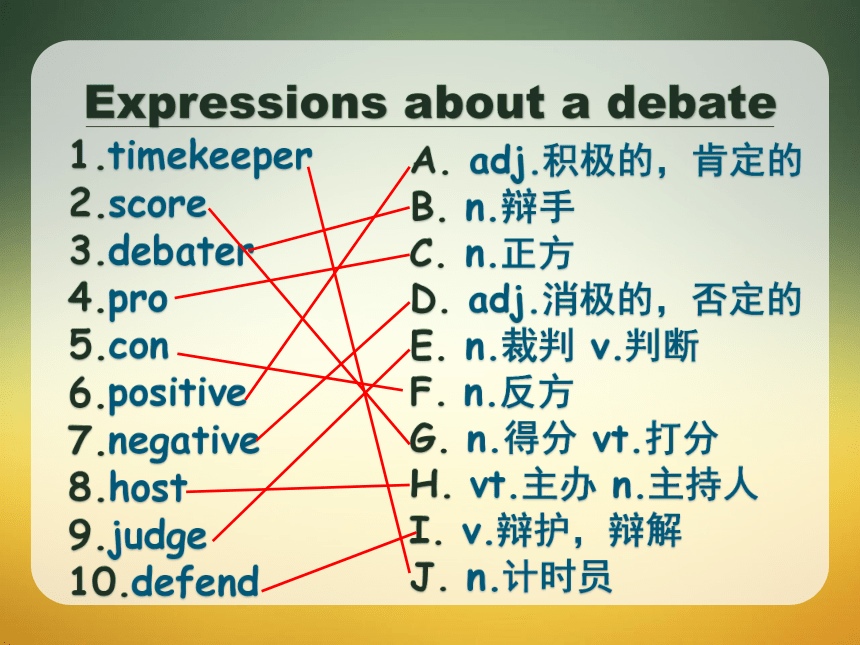 Expressions about a debate

1.timekeeper
2.score
3.debater
4.pro
5.con
6.positive
7.negative
8.host
9.judge
10.defend

A. adj.积极的，肯定的
B. n.辩手
C. n.正方
D. adj.消极的，否定的
E. n.裁判 v.判断
F. n.反方
G. n.得分 vt.打分
H. vt.主办 n.主持人
I. v.辩护，辩解
J. n.计时员